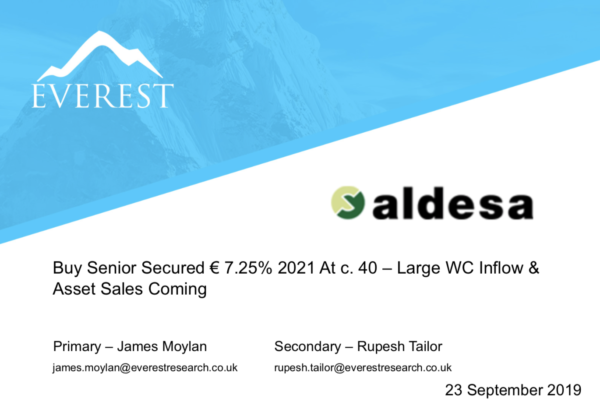 EVEREST

aldesa

Buy Senior Secured € 7.25% 2021 At c. 40 – Large WC Inflow & Asset Sales Coming

Primary – James Moylan
james.moylan@everestresearch.co.uk

Secondary – Rupesh Tailor
rupesh.tailor@everestresearch.co.uk

23 September 2019